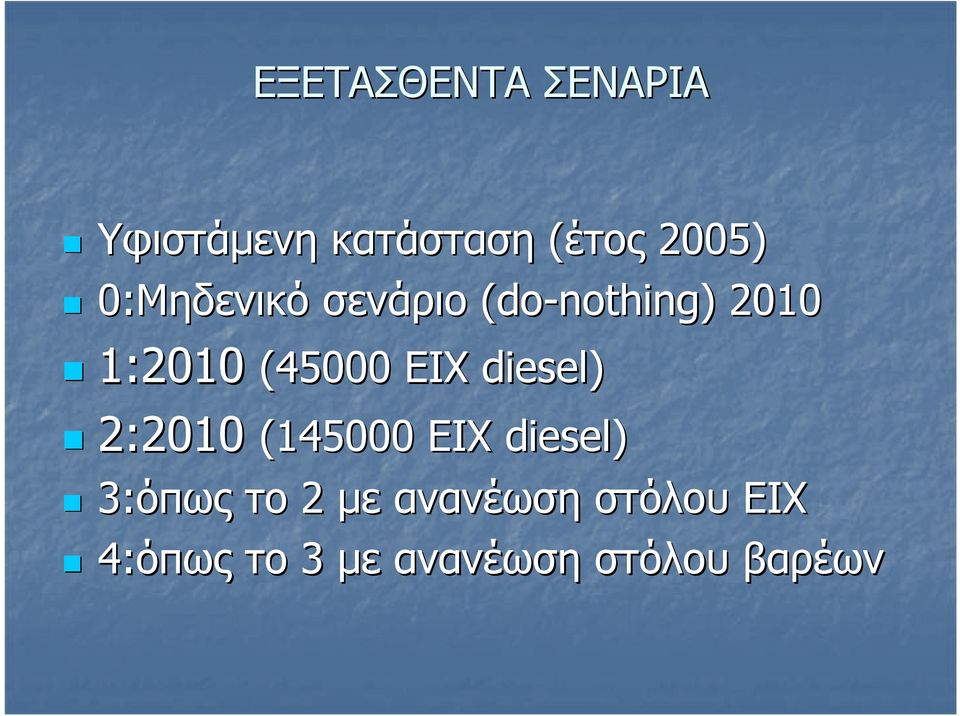 ΕΞΕΤΑΣΘΕΝΤΑ ΣΕΝΑΡΙΑ

Υφιστάμενη κατάσταση (έτος 2005)
0:Μηδενικό σενάριο (do-nothing) 2010
1:2010 (45000 ΕΙΧ diesel)
2:2010 (145000 ΕΙΧ diesel)
3:όπως το 2 με ανανέωση στόλου ΕΙΧ
4:όπως το 3 με ανανέωση στόλου βαρέων